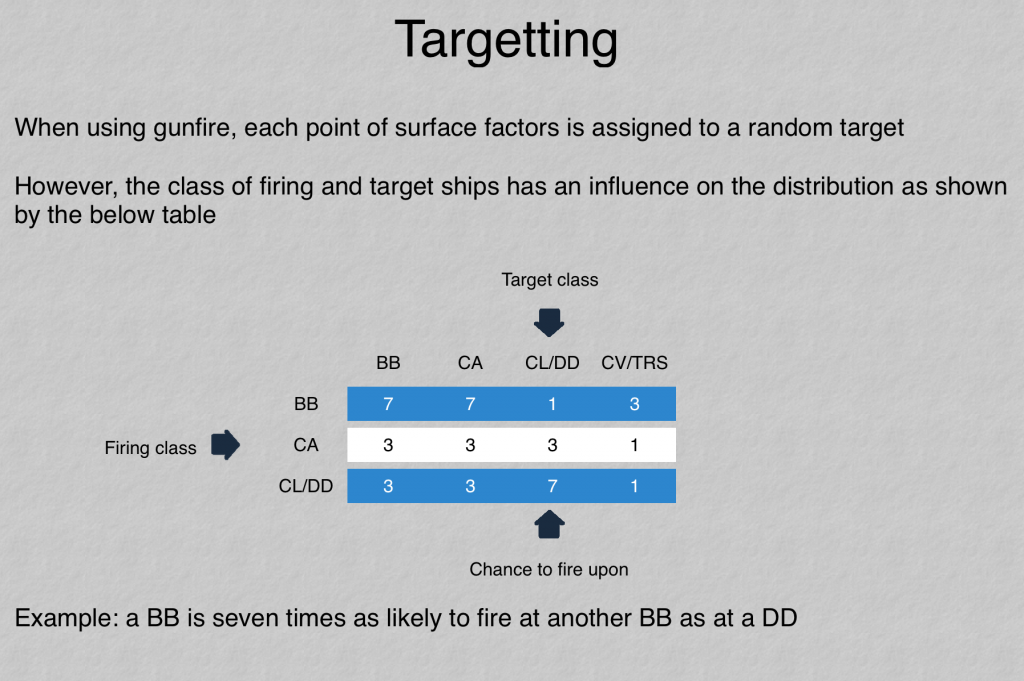 Targetting

When using gunfire, each point of surface factors is assigned to a random target

However, the class of firing and target ships has an influence on the distribution as shown by the below table

Target class

Firing class

| | BB | CA | CL/DD | CV/TRS |
|---|---|---|---|---|
| BB | 7 | 7 | 1 | 3 |
| CA | 3 | 3 | 3 | 1 |
| CL/DD | 3 | 3 | 7 | 1 |

Chance to fire upon

Example: a BB is seven times as likely to fire at another BB as at a DD